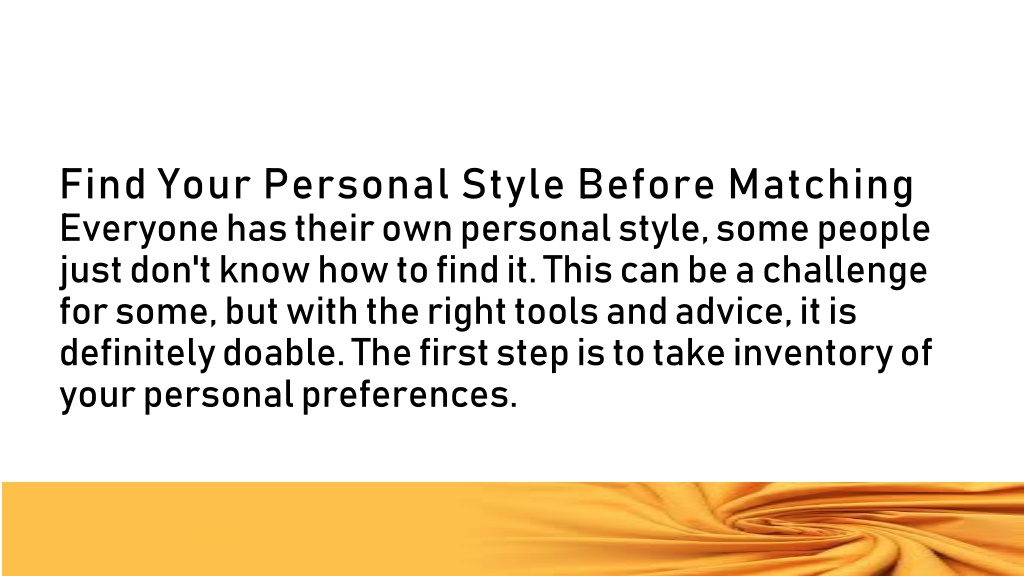 Find Your Personal Style Before Matching
Everyone has their own personal style, some people just don't know how to find it. This can be a challenge for some, but with the right tools and advice, it is definitely doable. The first step is to take inventory of your personal preferences.